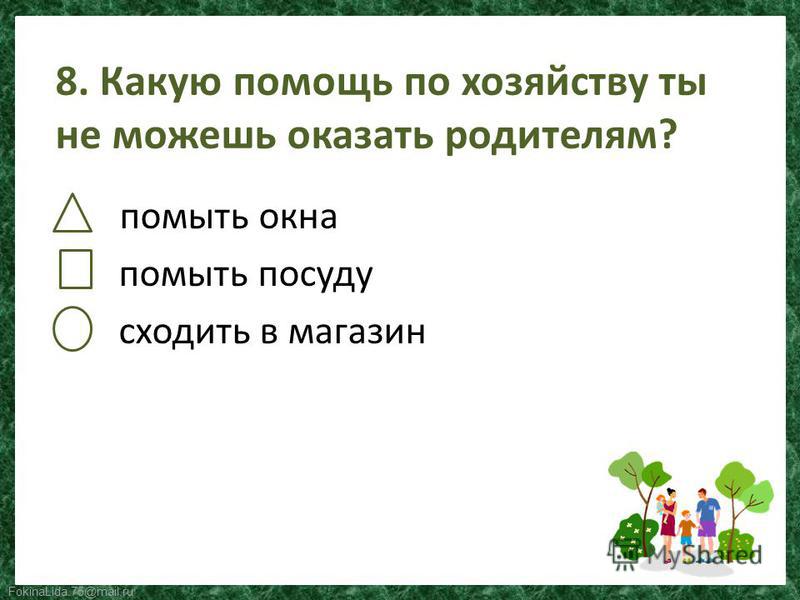 8. Какую помощь по хозяйству ты не можешь оказать родителям?

помыть окна

помыть посуду

сходить в магазин

MyShared

FokinaLida.75@mail.ru